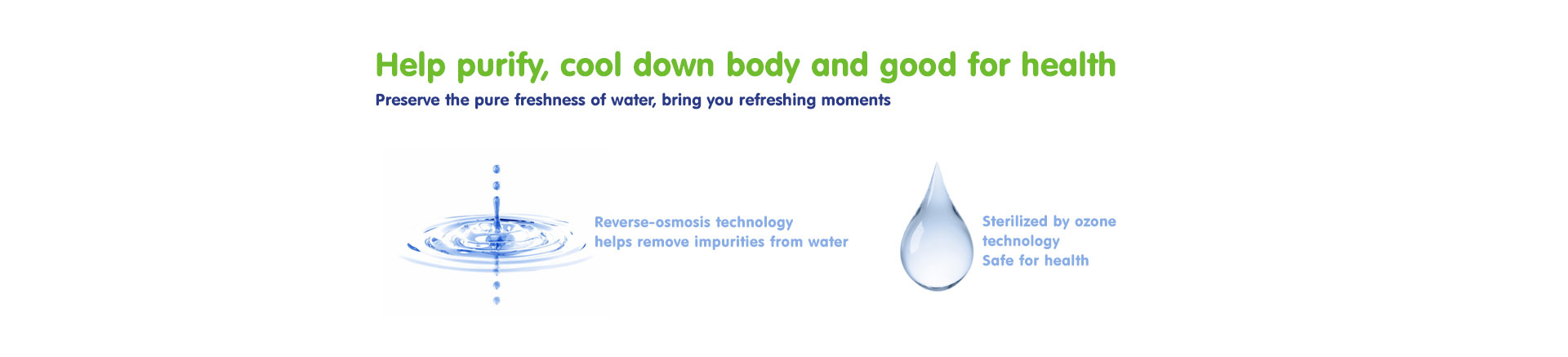 Help purify, cool down body and good for health

Preserve the pure freshness of water, bring you refreshing moments

Reverse-osmosis technology helps remove impurities from water

Sterilized by ozone technology
Safe for health